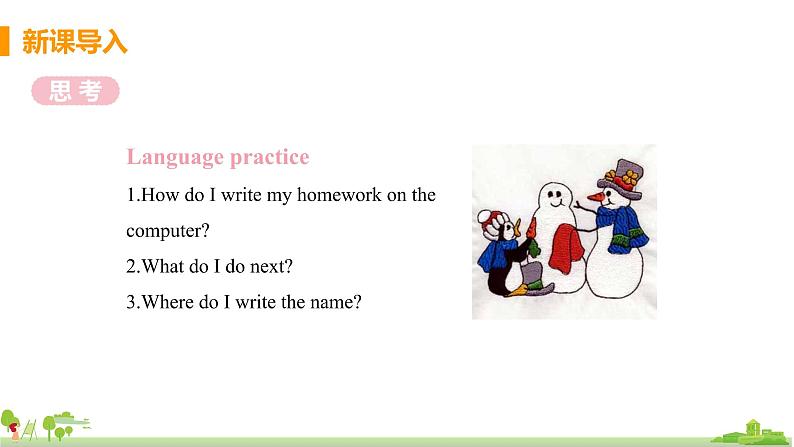 新课导入

思考

Language practice

1.How do I write my homework on the computer?

2.What do I do next?

3.Where do I write the name?